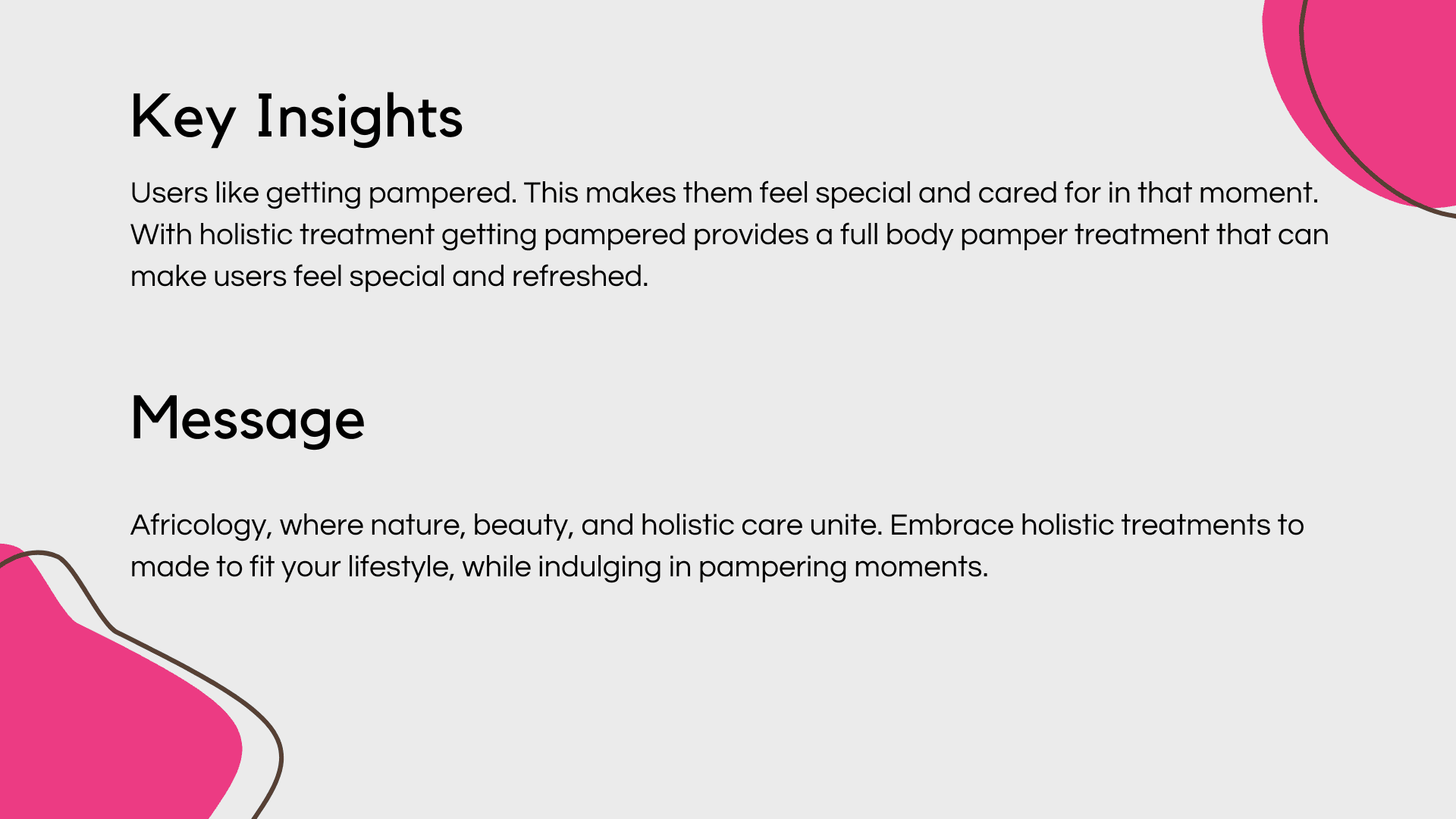 Key Insights

Users like getting pampered. This makes them feel special and cared for in that moment. With holistic treatment getting pampered provides a full body pamper treatment that can make users feel special and refreshed.

Message

Africology, where nature, beauty, and holistic care unite. Embrace holistic treatments to made to fit your lifestyle, while indulging in pampering moments.